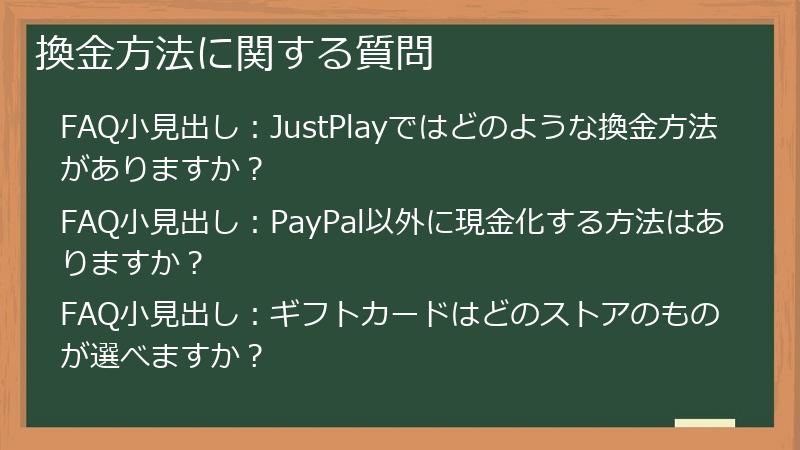 換金方法に関する質問

FAQ小見出し：JustPlayではどのような換金方法がありますか？

FAQ小見出し：PayPal以外に現金化する方法はありますか？

FAQ小見出し：ギフトカードはどのストアのものが選べますか？